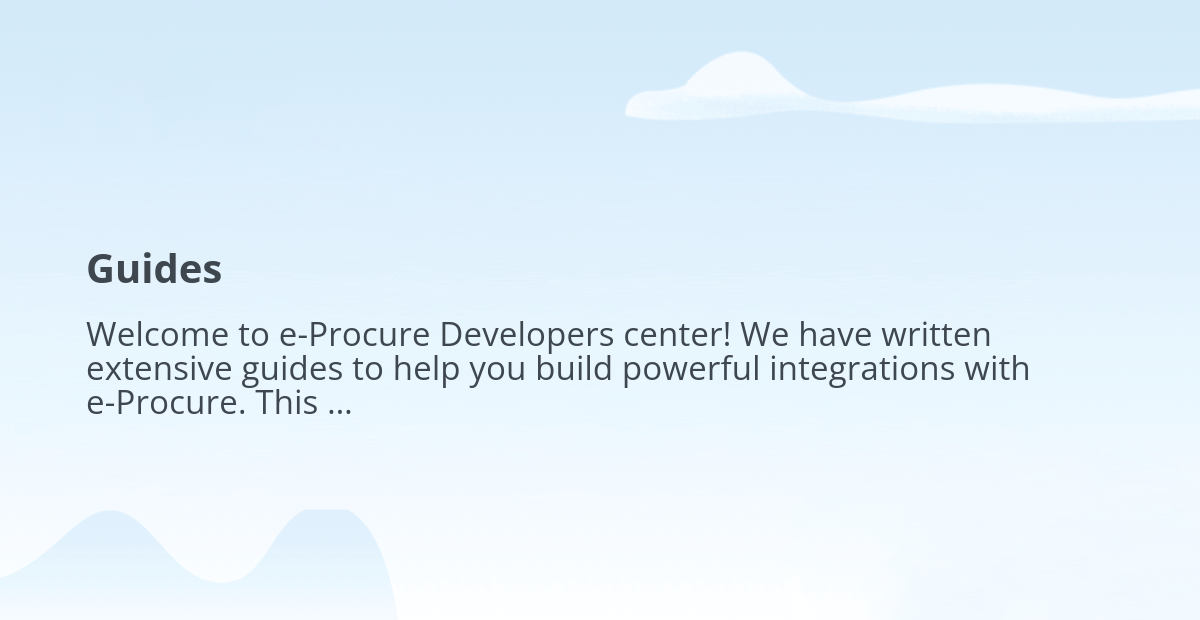 Guides

Welcome to e-Procure Developers center! We have written extensive guides to help you build powerful integrations with e-Procure. This ...